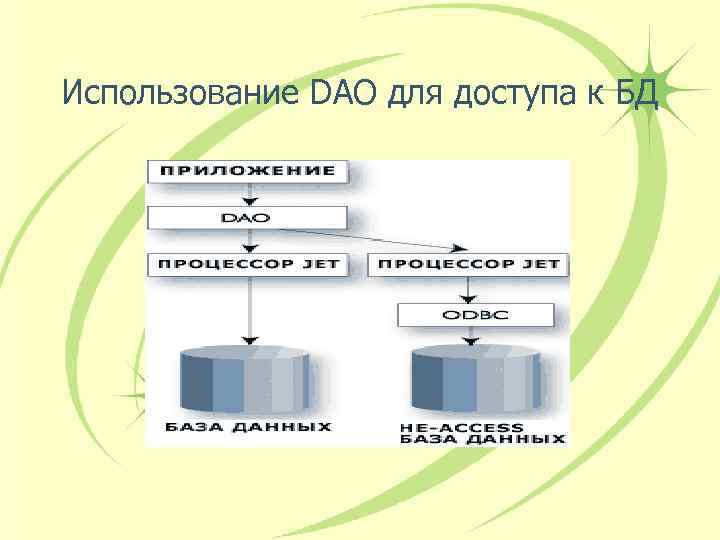 Использование DAO для доступа к БД

ПРИЛОЖЕНИЕ

DAO

ПРОЦЕССОР JET

ПРОЦЕССОР JET

ODBC

БАЗА ДАННЫХ

НЕ-ACCESS БАЗА ДАННЫХ